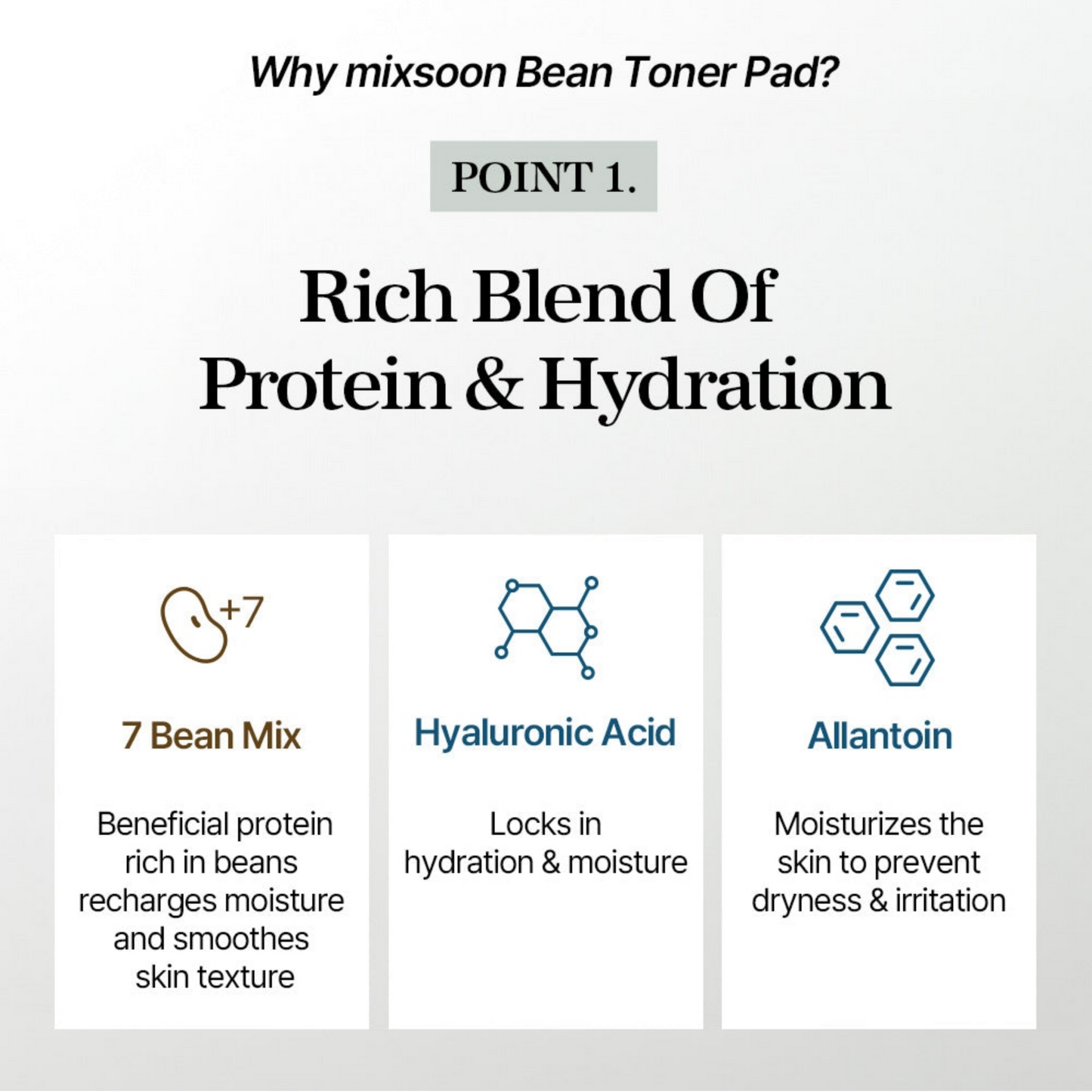 Why mixsoon Bean Toner Pad?

POINT 1.

Rich Blend Of Protein & Hydration

+7

7 Bean Mix

Beneficial protein rich in beans recharges moisture and smoothes skin texture

Hyaluronic Acid

Locks in hydration & moisture

Allantoin

Moisturizes the skin to prevent dryness & irritation